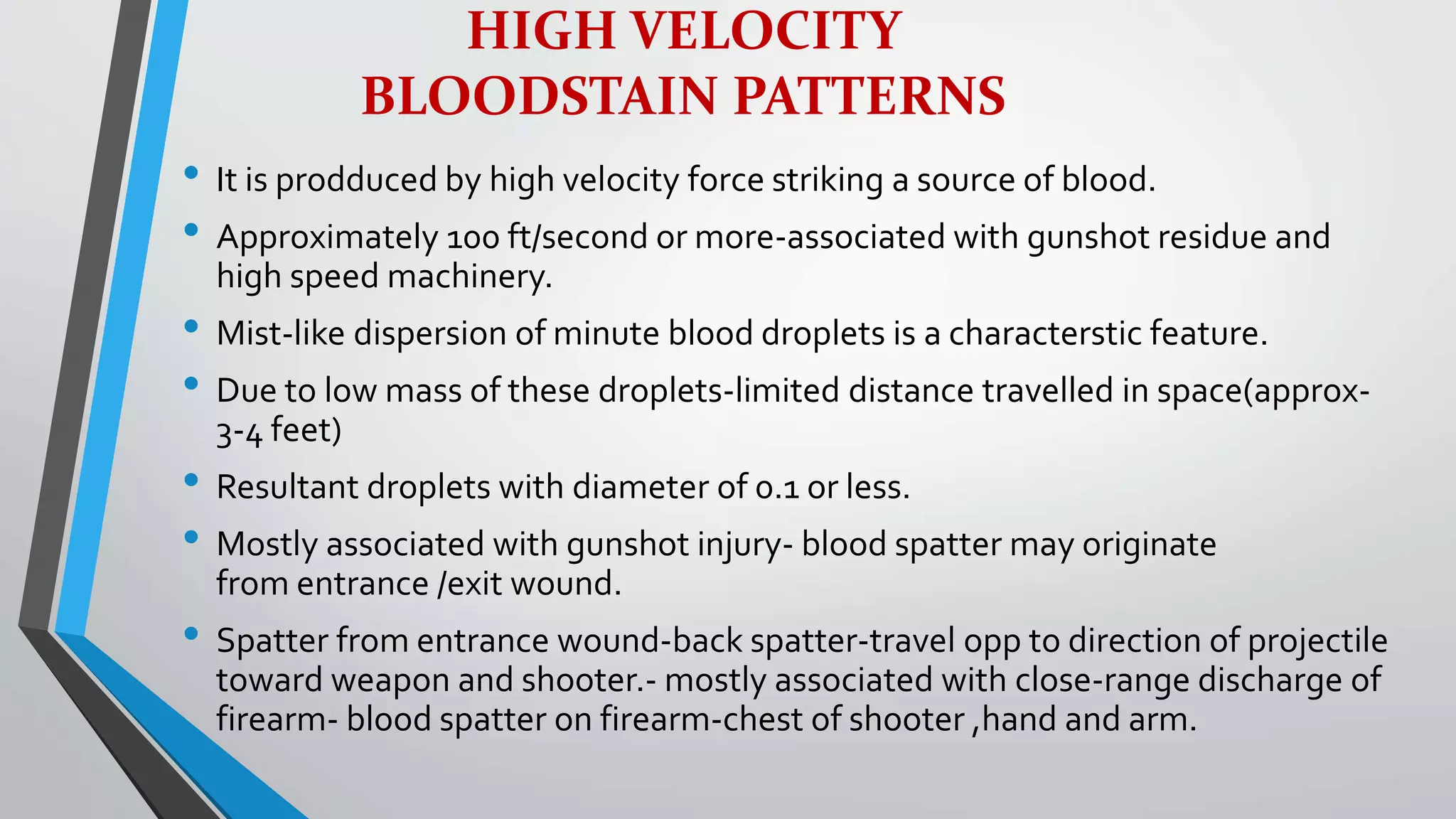 HIGH VELOCITY BLOODSTAIN PATTERNS

• It is prodduced by high velocity force striking a source of blood.
• Approximately 100 ft/second or more-associated with gunshot residue and high speed machinery.
• Mist-like dispersion of minute blood droplets is a characterstic feature.
• Due to low mass of these droplets-limited distance travelled in space(approx-3-4 feet)
• Resultant droplets with diameter of 0.1 or less.
• Mostly associated with gunshot injury- blood spatter may originate from entrance /exit wound.
• Spatter from entrance wound-back spatter-travel opp to direction of projectile toward weapon and shooter.- mostly associated with close-range discharge of firearm- blood spatter on firearm-chest of shooter ,hand and arm.